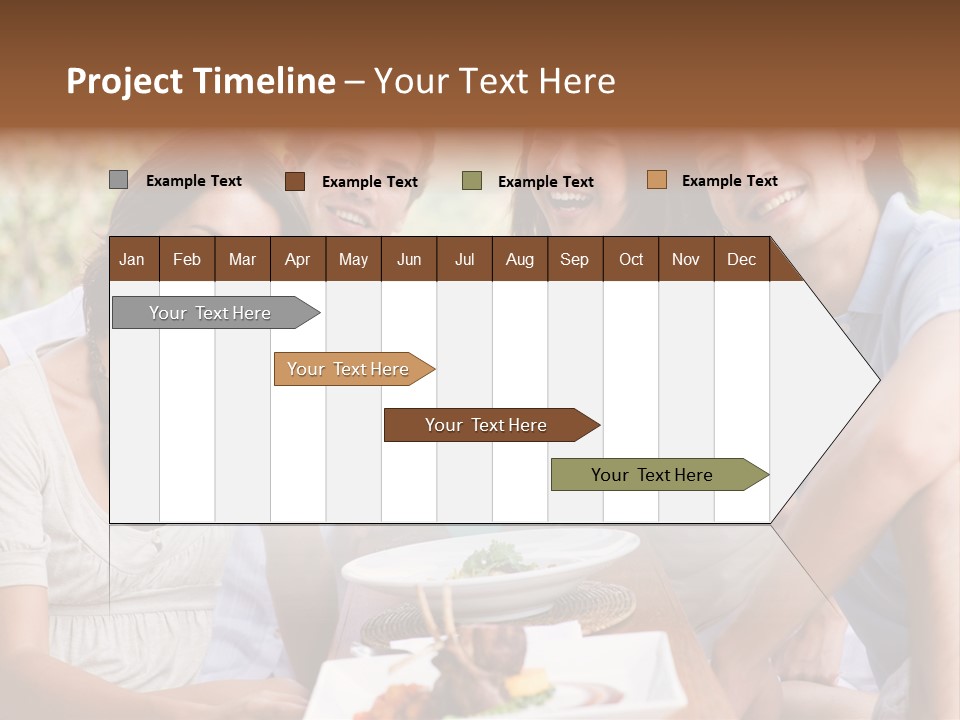 Project Timeline – Your Text Here

Example Text
Example Text
Example Text
Example Text

| Jan | Feb | Mar | Apr | May | Jun | Jul | Aug | Sep | Oct | Nov | Dec |
|---|---|---|---|---|---|---|---|---|---|---|---|

Your Text Here

Your Text Here

Your Text Here

Your Text Here